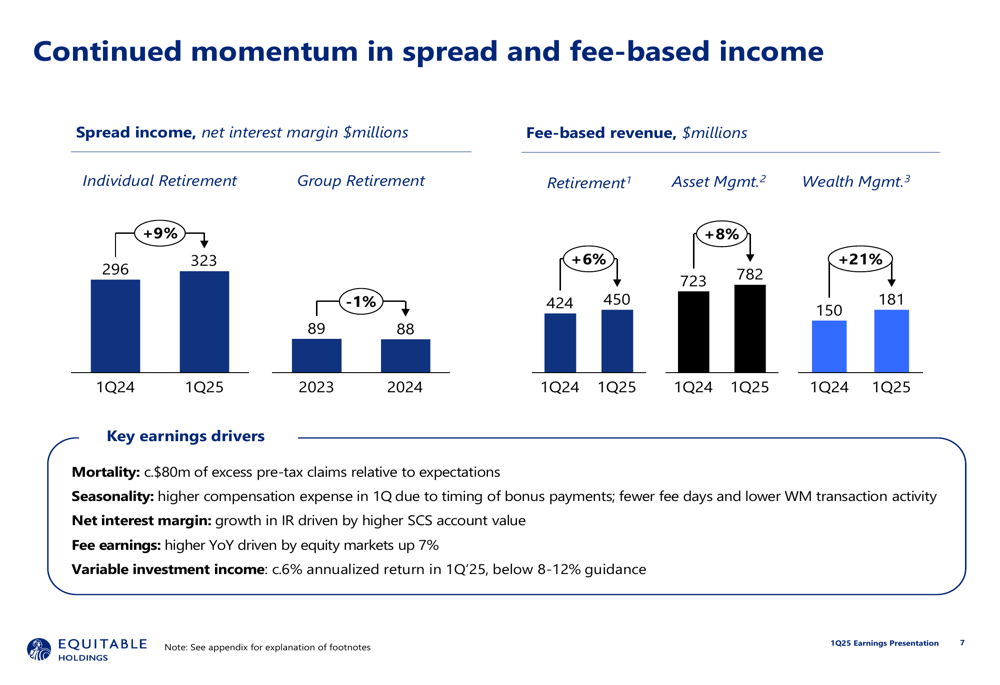 Continued momentum in spread and fee-based income

Spread income, net interest margin $millions

Individual Retirement

+9%

296

323

1Q24

1Q25

Group Retirement

-1%

89

88

2023

2024

Fee-based revenue, $millions

Retirement$^1$

+6%

424

450

1Q24

1Q25

Asset Mgmt.$^2$

+8%

723

782

1Q24

1Q25

Wealth Mgmt.$^3$

+21%

150

181

1Q24

1Q25

Key earnings drivers

Mortality: c.$80m of excess pre-tax claims relative to expectations

Seasonality: higher compensation expense in 1Q due to timing of bonus payments; fewer fee days and lower WM transaction activity

Net interest margin: growth in IR driven by higher SCS account value

Fee earnings: higher YoY driven by equity markets up 7%

Variable investment income: c.6% annualized return in 1Q'25, below 8-12% guidance

EQUITABLE HOLDINGS

Note: See appendix for explanation of footnotes

1Q25 Earnings Presentation 7